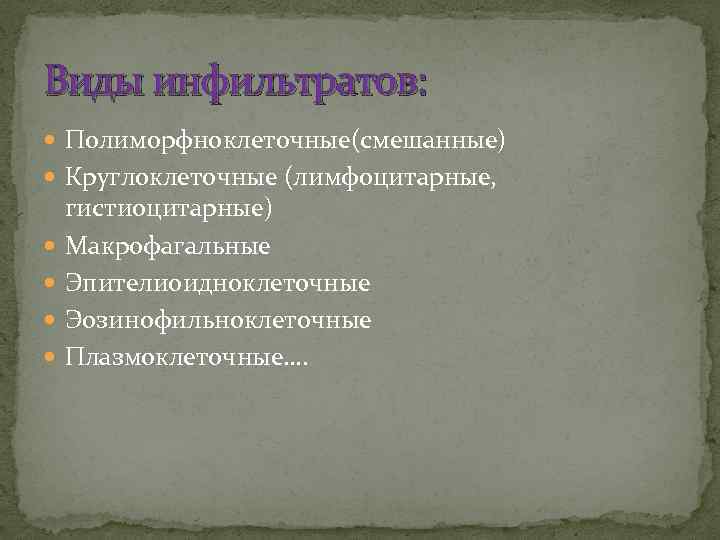 Виды инфильтратов:

Полиморфноклеточные(смешанные)
Круглоклеточные (лимфоцитарные, гистиоцитарные)
Макрофагальные
Эпителиоидноклеточные
Эозинофильноклеточные
Плазмоклеточные….